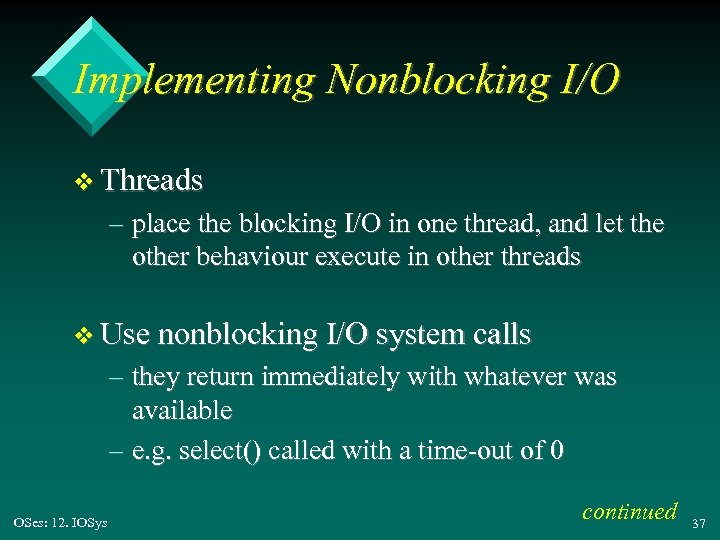 Implementing Nonblocking I/O

❖ Threads
– place the blocking I/O in one thread, and let the other behaviour execute in other threads

❖ Use nonblocking I/O system calls
– they return immediately with whatever was available
– e.g. select() called with a time-out of 0

continued

OSes: 12. IOSys

37